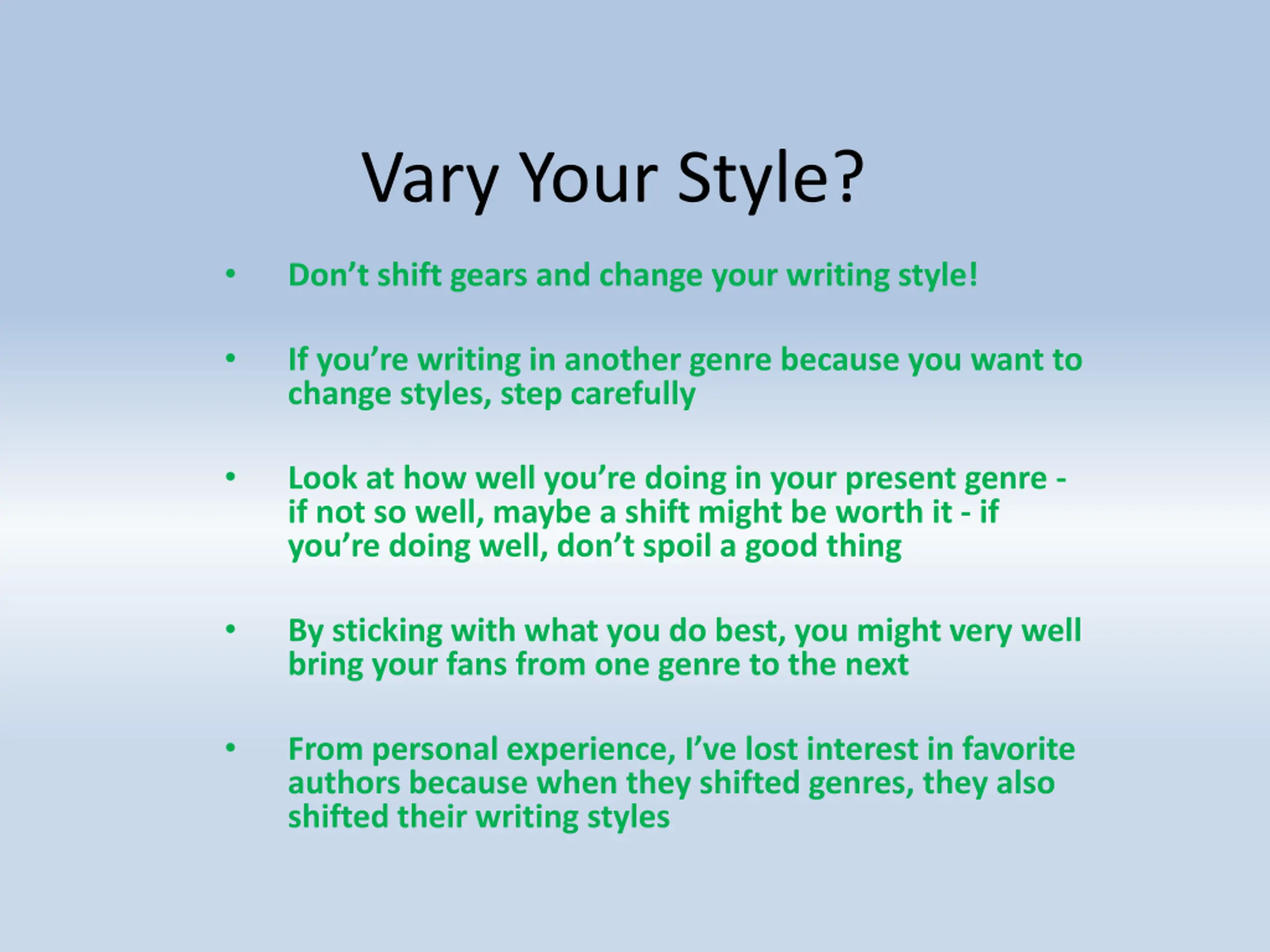 Vary Your Style?

• Don’t shift gears and change your writing style!

• If you’re writing in another genre because you want to change styles, step carefully

• Look at how well you’re doing in your present genre - if not so well, maybe a shift might be worth it - if you’re doing well, don’t spoil a good thing

• By sticking with what you do best, you might very well bring your fans from one genre to the next

• From personal experience, I’ve lost interest in favorite authors because when they shifted genres, they also shifted their writing styles